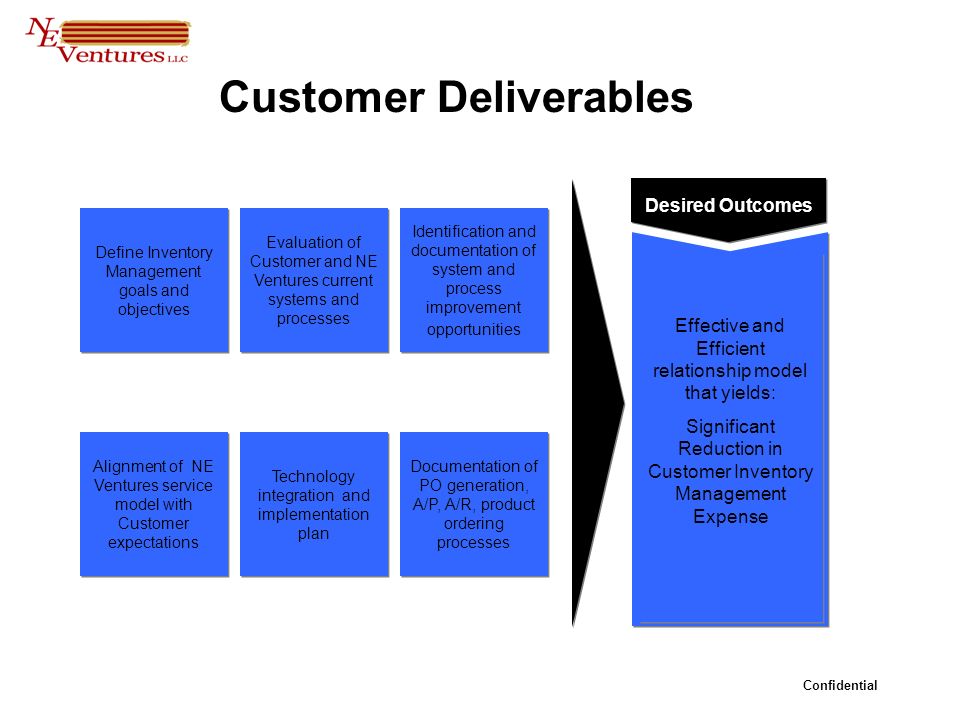 NE Ventures LLC

Customer Deliverables

Define Inventory Management goals and objectives

Evaluation of Customer and NE Ventures current systems and processes

Identification and documentation of system and process improvement opportunities

Alignment of NE Ventures service model with Customer expectations

Technology integration and implementation plan

Documentation of PO generation, A/P, A/R, product ordering processes

Desired Outcomes

Effective and Efficient relationship model that yields:

Significant Reduction in Customer Inventory Management Expense

Confidential